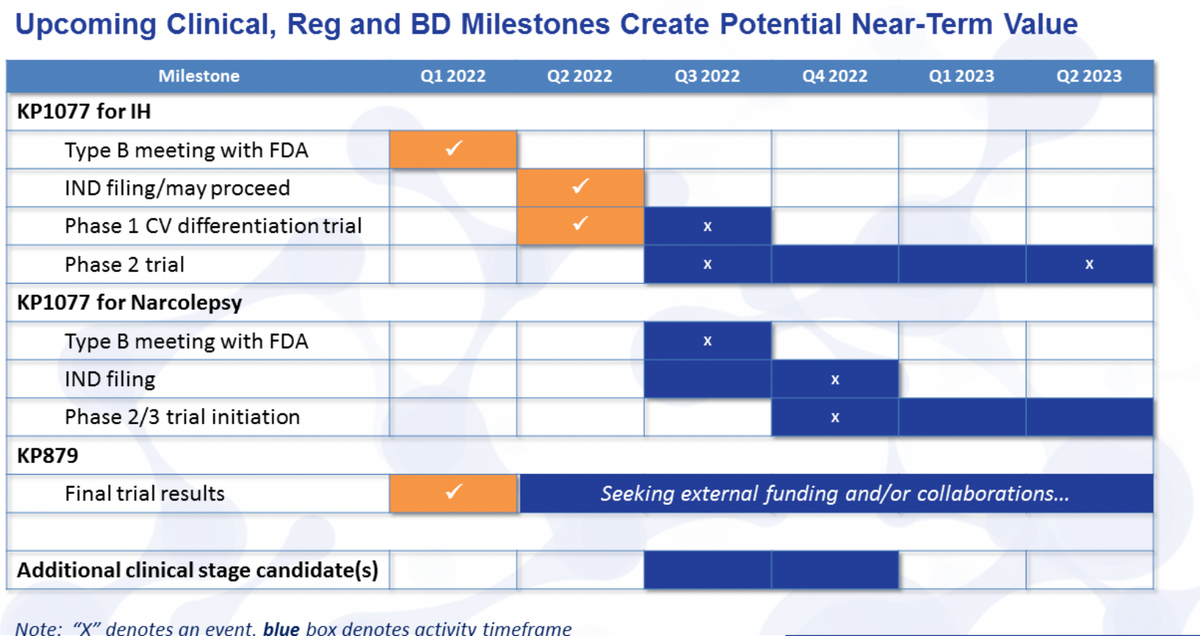 Upcoming Clinical, Reg and BD Milestones Create Potential Near-Term Value

| Milestone | Q1 2022 | Q2 2022 | Q3 2022 | Q4 2022 | Q1 2023 | Q2 2023 |
|---|---|---|---|---|---|---|
| KP1077 for IH | | | | | | |
| Type B meeting with FDA | ✓ | | | | | |
| IND filing/may proceed | | ✓ | | | | |
| Phase 1 CV differentiation trial | | ✓ | x | | | |
| Phase 2 trial | | | x | | | x |
| KP1077 for Narcolepsy | | | | | | |
| Type B meeting with FDA | | | x | | | |
| IND filing | | | | x | | |
| Phase 2/3 trial initiation | | | | x | | |
| KP879 | | | | | | |
| Final trial results | ✓ | Seeking external funding and/or collaborations... | | | | |
| | | | | | | |
| Additional clinical stage candidate(s) | | | | | | |

Note: "X" denotes an event, blue box denotes activity timeframe